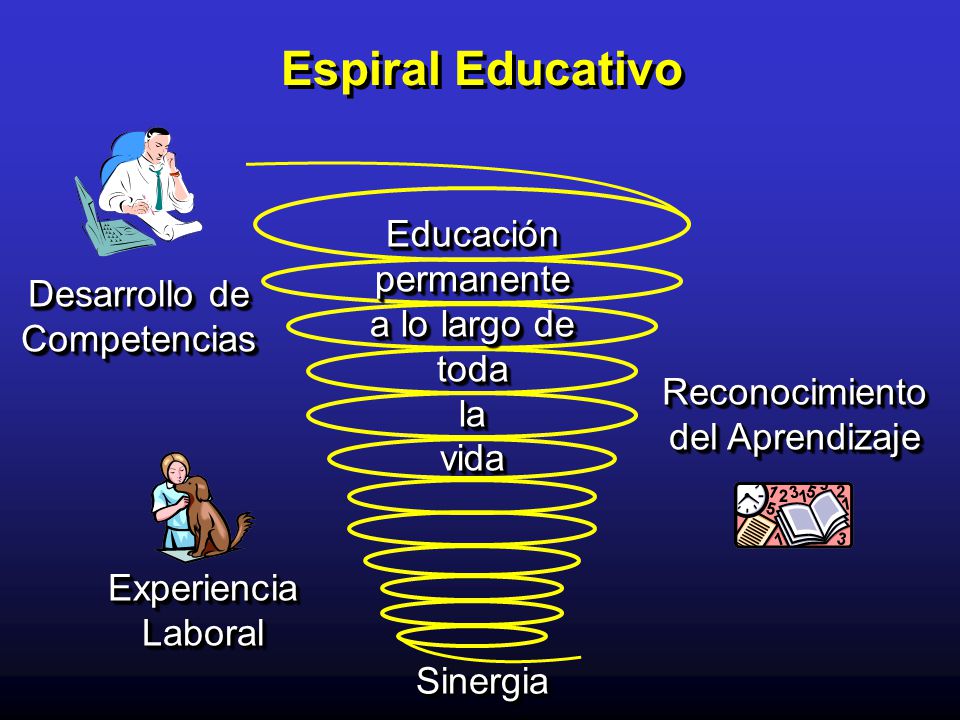 Espiral Educativo

Desarrollo de Competencias

Educación permanente a lo largo de toda la vida

Reconocimiento del Aprendizaje

Experiencia Laboral

Sinergia